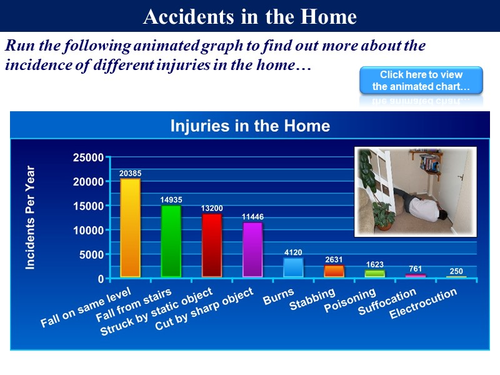 Accidents in the Home

Run the following animated graph to find out more about the incidence of different injuries in the home…

Click here to view the animated chart…

Injuries in the Home

Incidents Per Year

25000
20000
15000
10000
5000
0

20385
14935
13200
11446
4120
2631
1623
761
250

Fall on same level
Fall from stairs
Struck by static object
Cut by sharp object
Burns
Stabbing
Poisoning
Suffocation
Electrocution